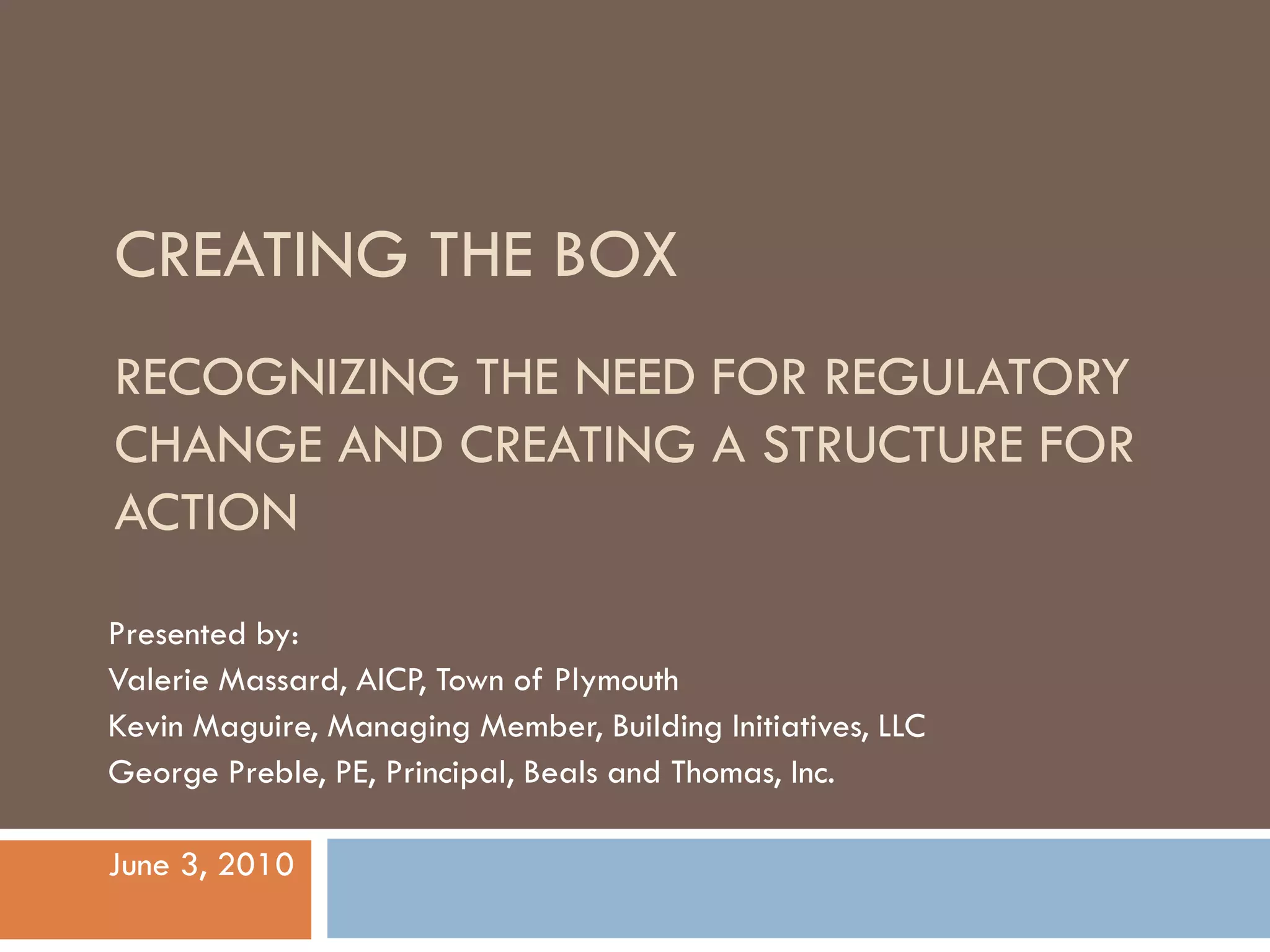 CREATING THE BOX

RECOGNIZING THE NEED FOR REGULATORY CHANGE AND CREATING A STRUCTURE FOR ACTION

Presented by:
Valerie Massard, AICP, Town of Plymouth
Kevin Maguire, Managing Member, Building Initiatives, LLC
George Preble, PE, Principal, Beals and Thomas, Inc.

June 3, 2010